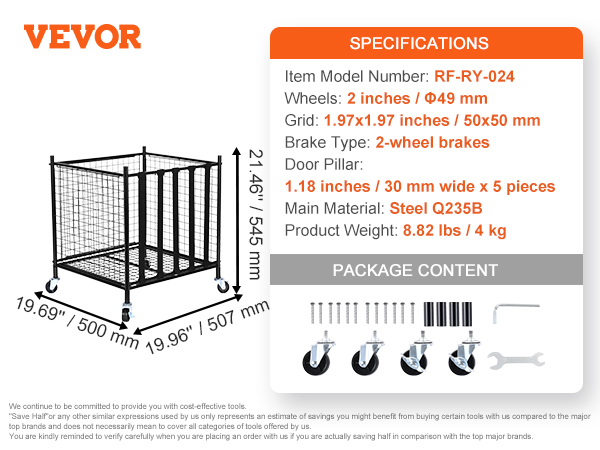 VEVOR

21.46" / 545 mm

19.69" / 500 mm

19.96" / 507 mm

SPECIFICATIONS

Item Model Number: RF-RY-024
Wheels: 2 inches / Φ49 mm
Grid: 1.97x1.97 inches / 50x50 mm
Brake Type: 2-wheel brakes
Door Pillar:
1.18 inches / 30 mm wide x 5 pieces
Main Material: Steel Q235B
Product Weight: 8.82 lbs / 4 kg

PACKAGE CONTENT

We continue to be committed to provide you with cost-effective tools.
"Save Half"or any other similar expressions used by us only represents an estimate of savings you might benefit from buying certain tools with us compared to the major top brands and does not necessarily mean to cover all categories of tools offered by us.
You are kindly reminded to verify carefully when you are placing an order with us if you are actually saving half in comparison with the top major brands.